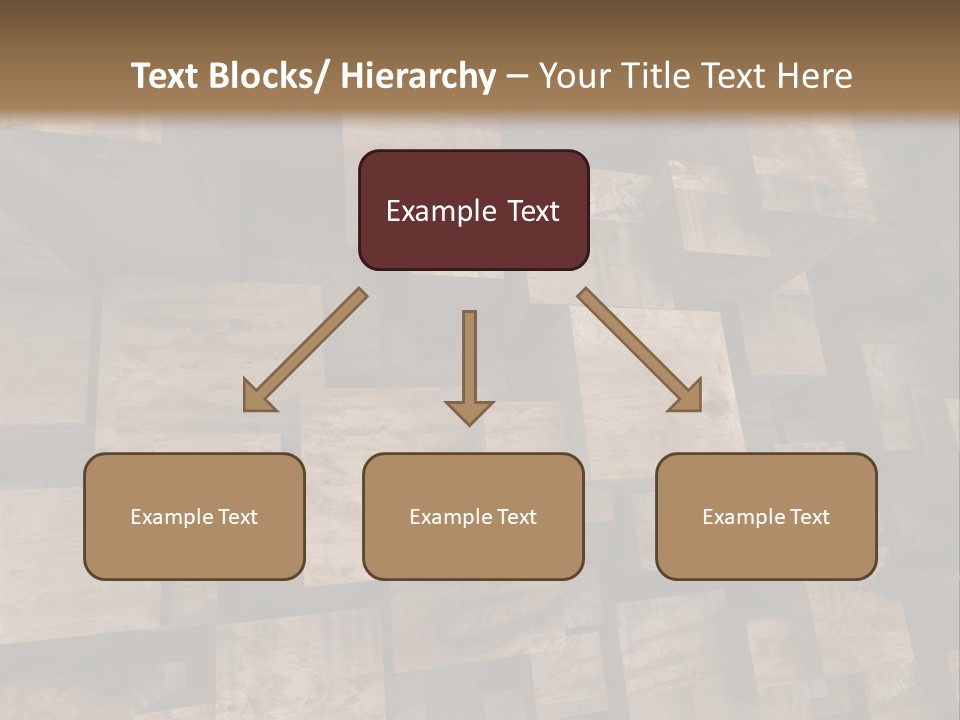 Text Blocks/ Hierarchy – Your Title Text Here

Example Text

Example Text

Example Text

Example Text